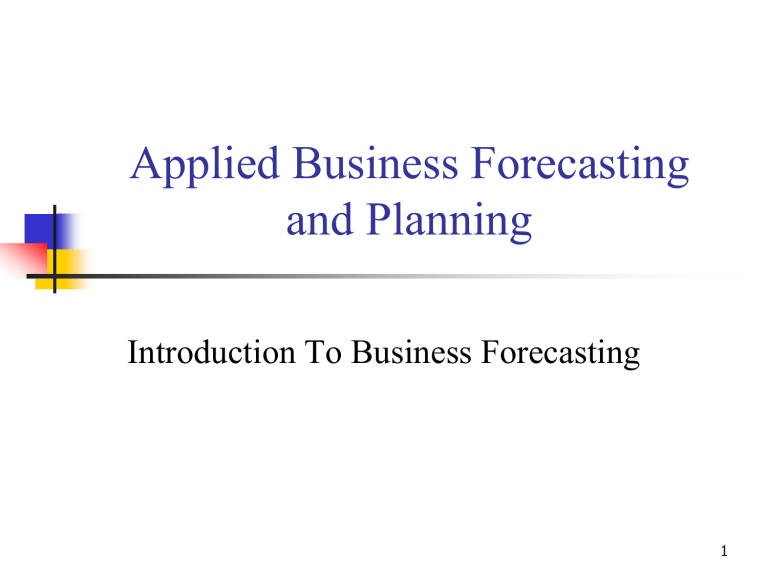 Applied Business Forecasting and Planning

Introduction To Business Forecasting

1